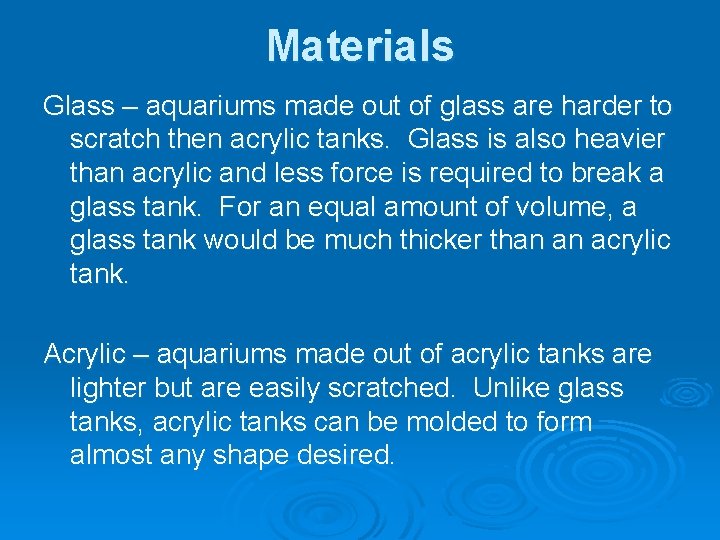 Materials

Glass – aquariums made out of glass are harder to scratch then acrylic tanks.  Glass is also heavier than acrylic and less force is required to break a glass tank.  For an equal amount of volume, a glass tank would be much thicker than an acrylic tank.

Acrylic – aquariums made out of acrylic tanks are lighter but are easily scratched.  Unlike glass tanks, acrylic tanks can be molded to form almost any shape desired.